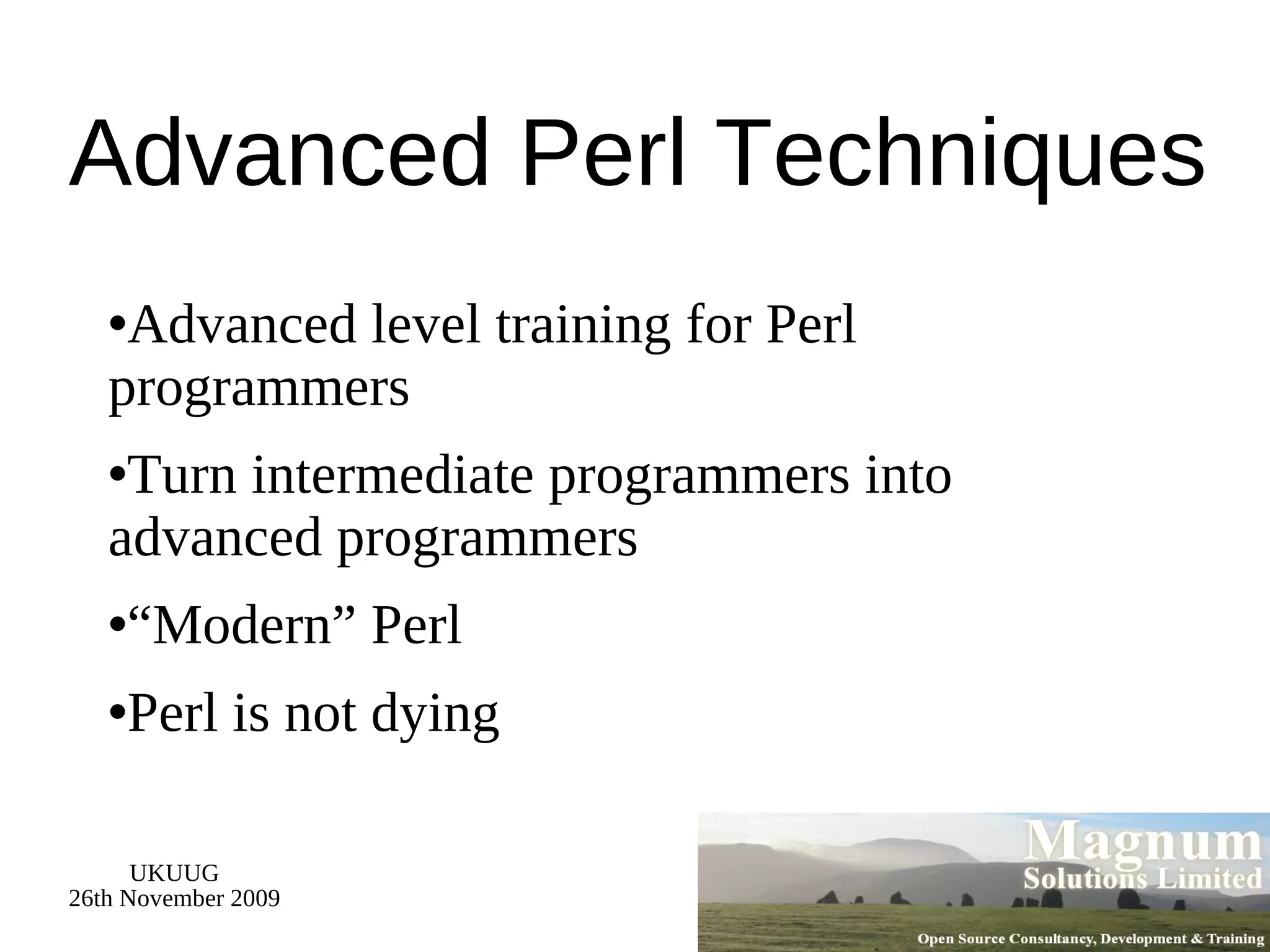 Advanced Perl Techniques

•Advanced level training for Perl programmers

•Turn intermediate programmers into advanced programmers

•“Modern” Perl

•Perl is not dying

UKUUG
26th November 2009

Magnum
Solutions Limited

Open Source Consultancy, Development & Training